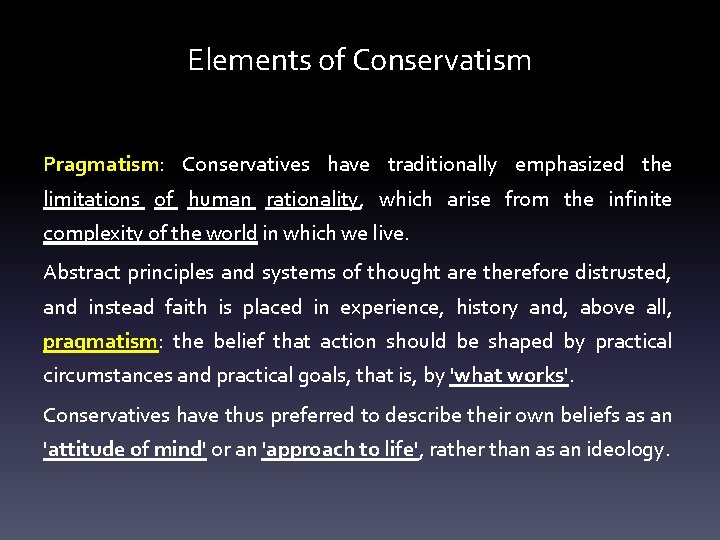 Elements of Conservatism

Pragmatism: Conservatives have traditionally emphasized the limitations of human rationality, which arise from the infinite complexity of the world in which we live.

Abstract principles and systems of thought are therefore distrusted, and instead faith is placed in experience, history and, above all, pragmatism: the belief that action should be shaped by practical circumstances and practical goals, that is, by 'what works'.

Conservatives have thus preferred to describe their own beliefs as an 'attitude of mind' or an 'approach to life', rather than as an ideology.